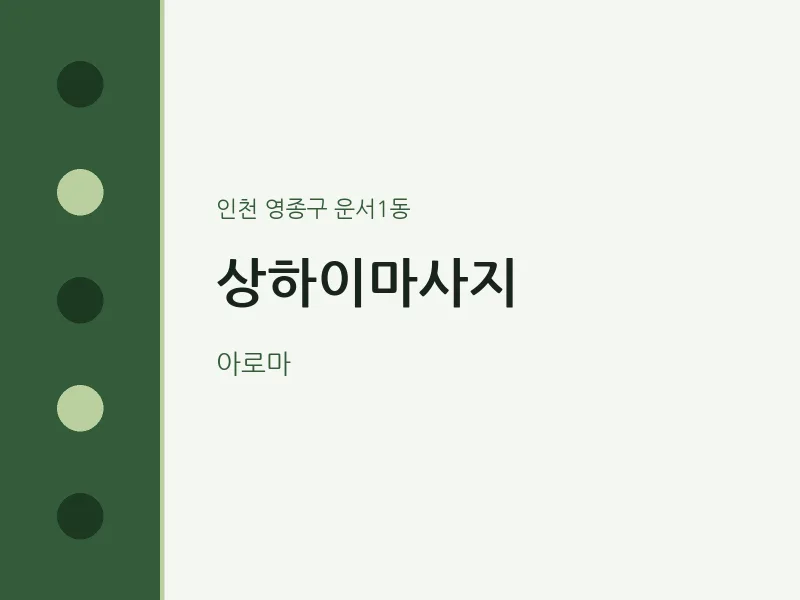 인천 영종구 운서1동

상하이마사지

아로마